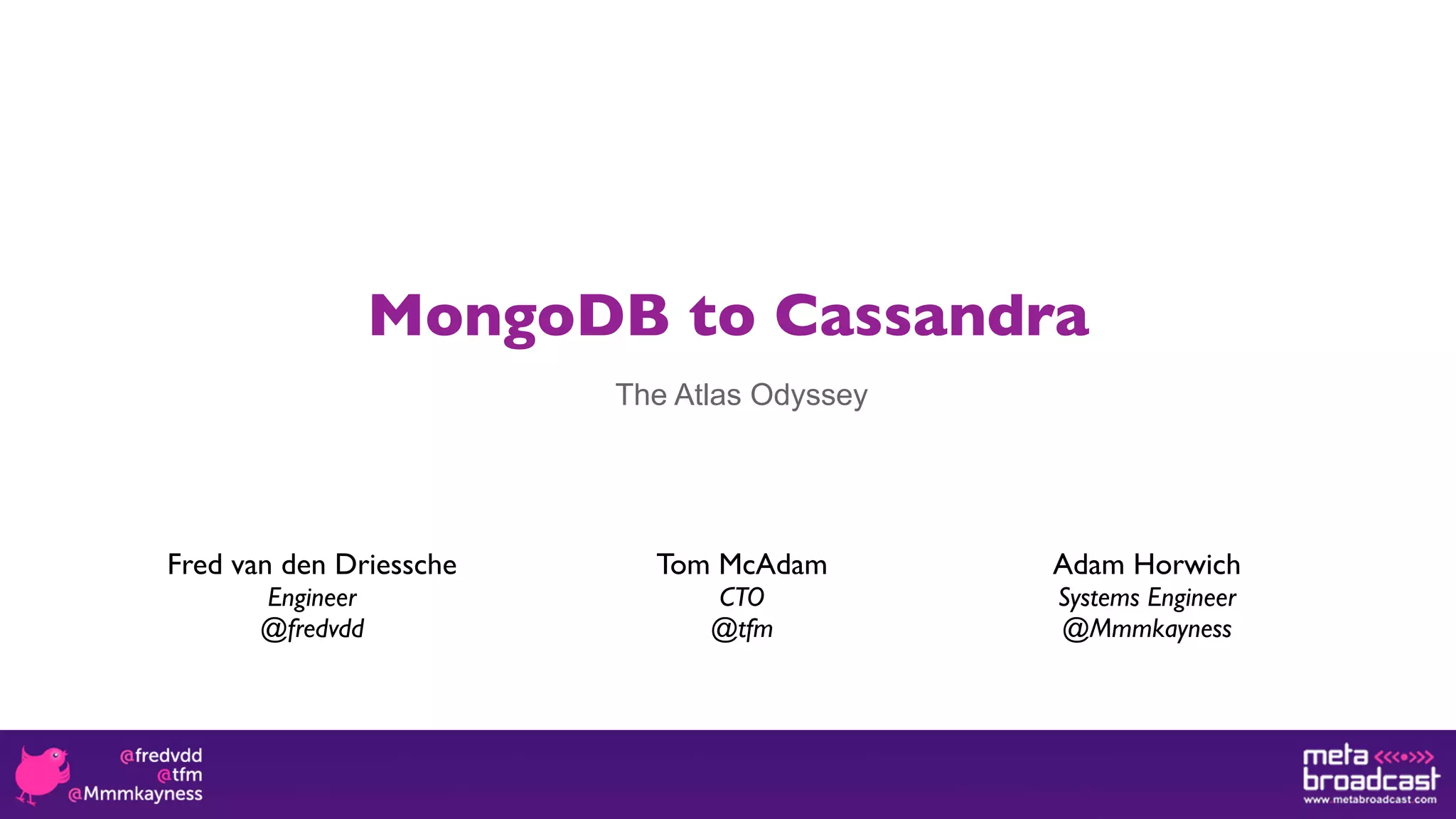 MongoDB to Cassandra

The Atlas Odyssey

Fred van den Driessche
Engineer
@fredvdd

Tom McAdam
CTO
@tfm

Adam Horwich
Systems Engineer
@Mmmkayness

@fredvdd
@tfm
@Mmmkayness

meta broadcast
www.metabroadcast.com